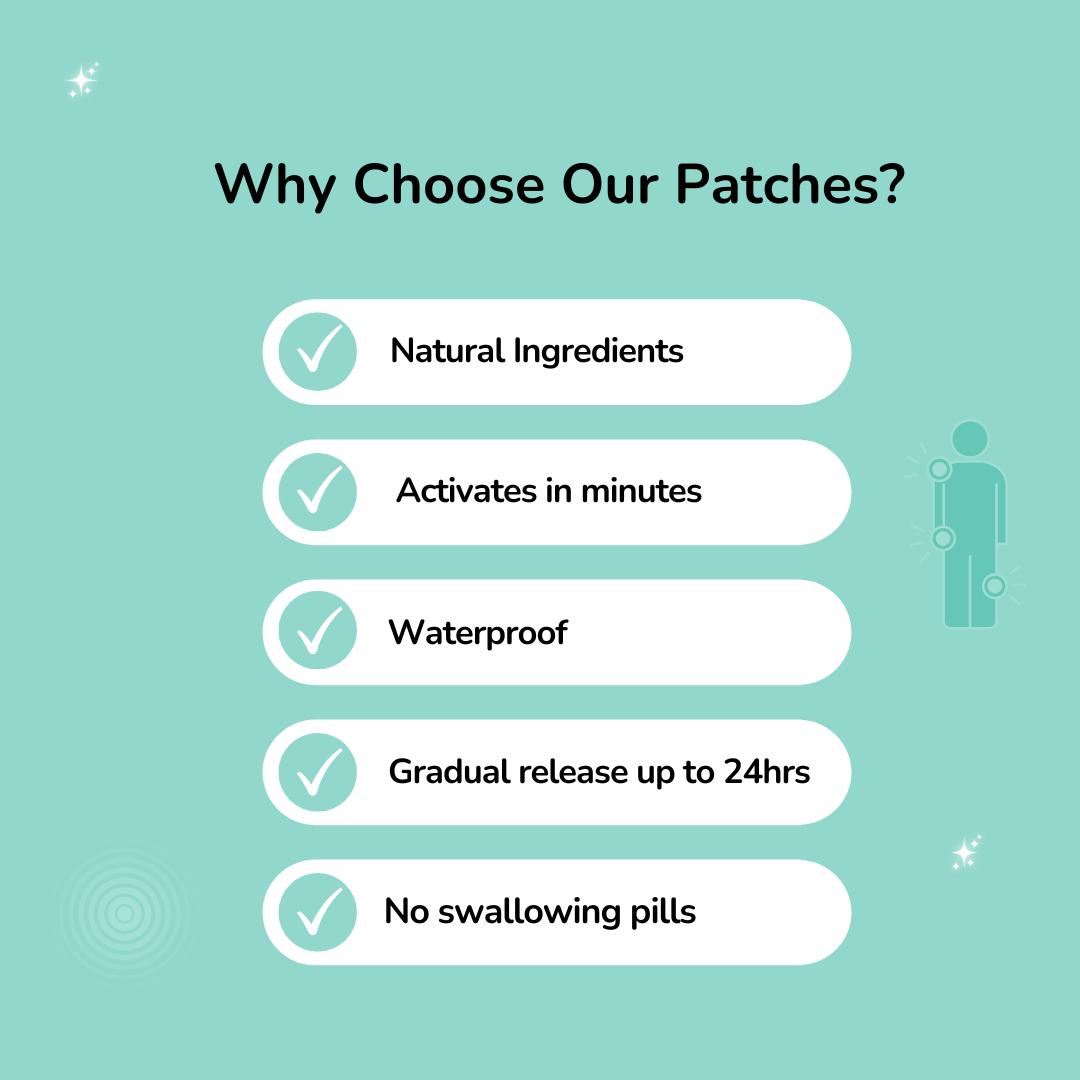 Why Choose Our Patches?

Natural Ingredients

Activates in minutes

Waterproof

Gradual release up to 24hrs

No swallowing pills